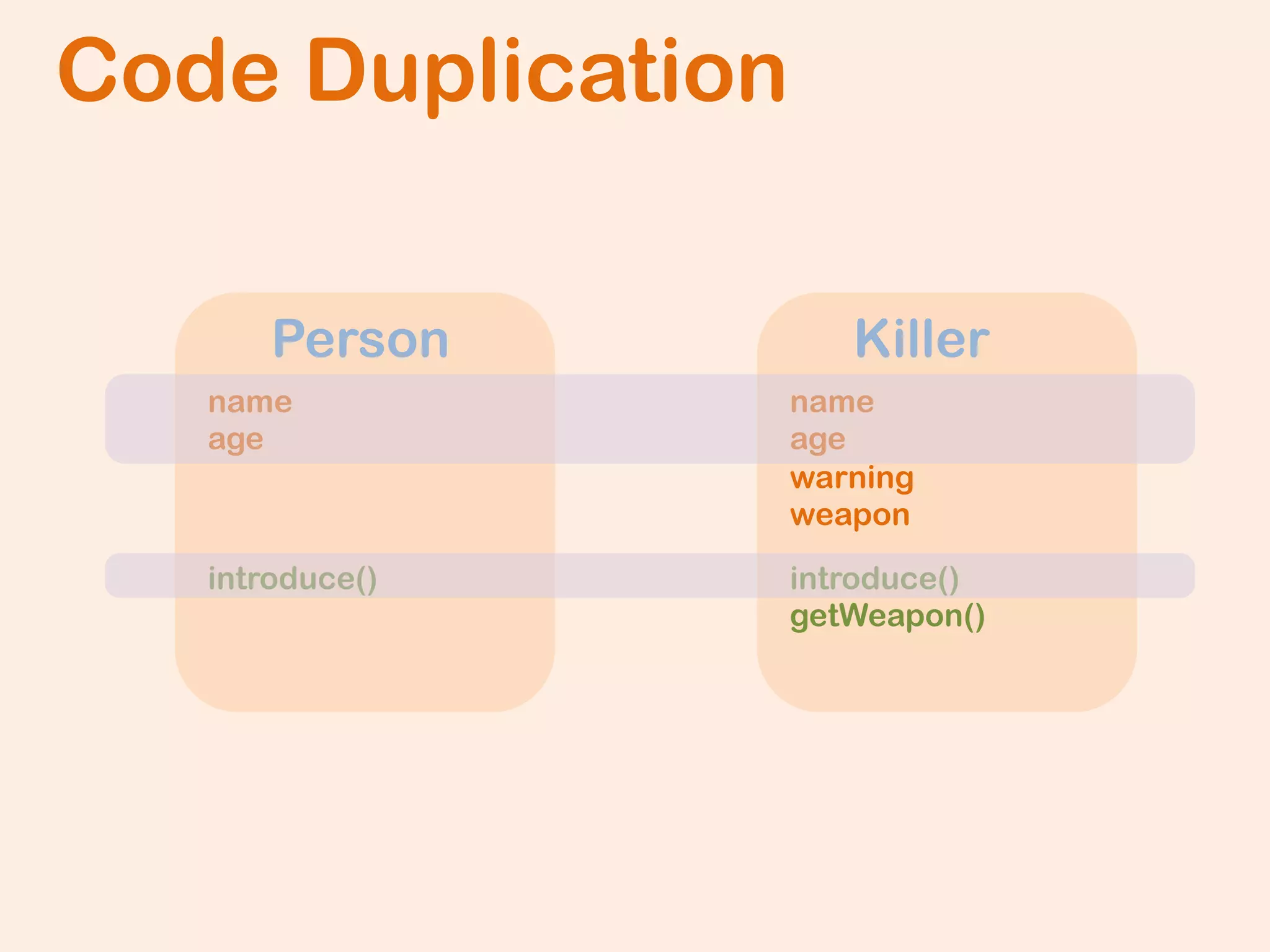 Code Duplication

Person

name
age

introduce()

Killer

name
age
warning
weapon

introduce()
getWeapon()